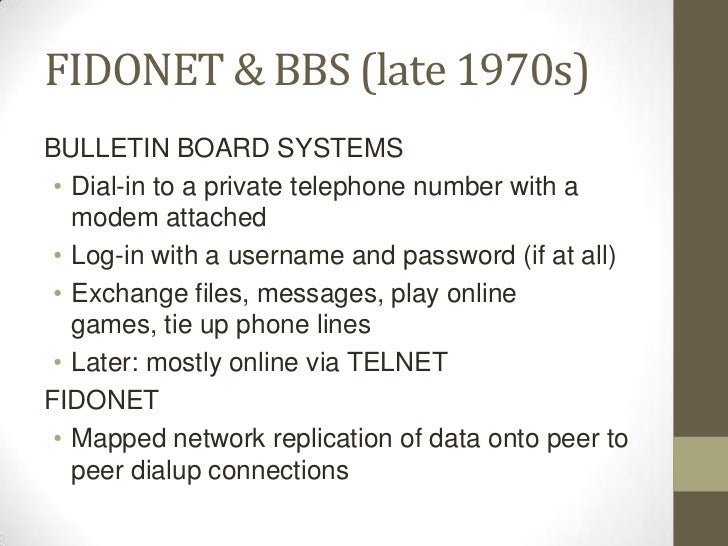 FIDONET & BBS (late 1970s)

BULLETIN BOARD SYSTEMS

• Dial-in to a private telephone number with a modem attached
• Log-in with a username and password (if at all)
• Exchange files, messages, play online games, tie up phone lines
• Later: mostly online via TELNET

FIDONET

• Mapped network replication of data onto peer to peer dialup connections